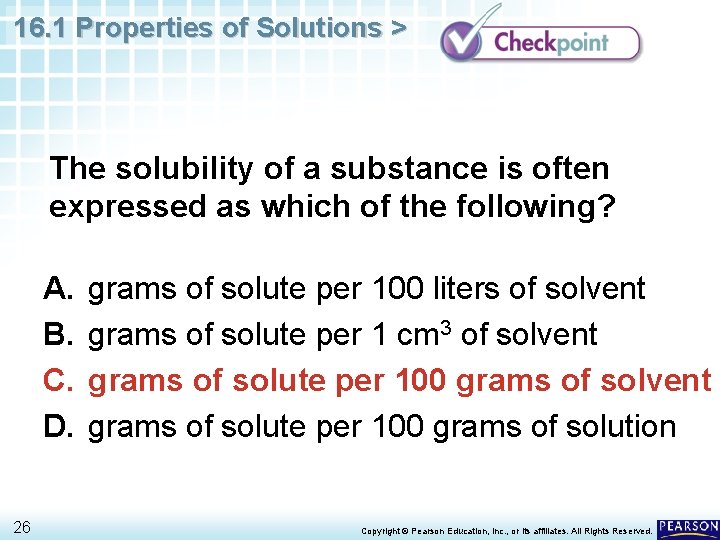 16.1 Properties of Solutions >

Checkpoint

The solubility of a substance is often expressed as which of the following?

A. grams of solute per 100 liters of solvent
B. grams of solute per 1 $cm^3$ of solvent
C. grams of solute per 100 grams of solvent
D. grams of solute per 100 grams of solution

26

Copyright © Pearson Education, Inc., or its affiliates. All Rights Reserved.

PEARSON